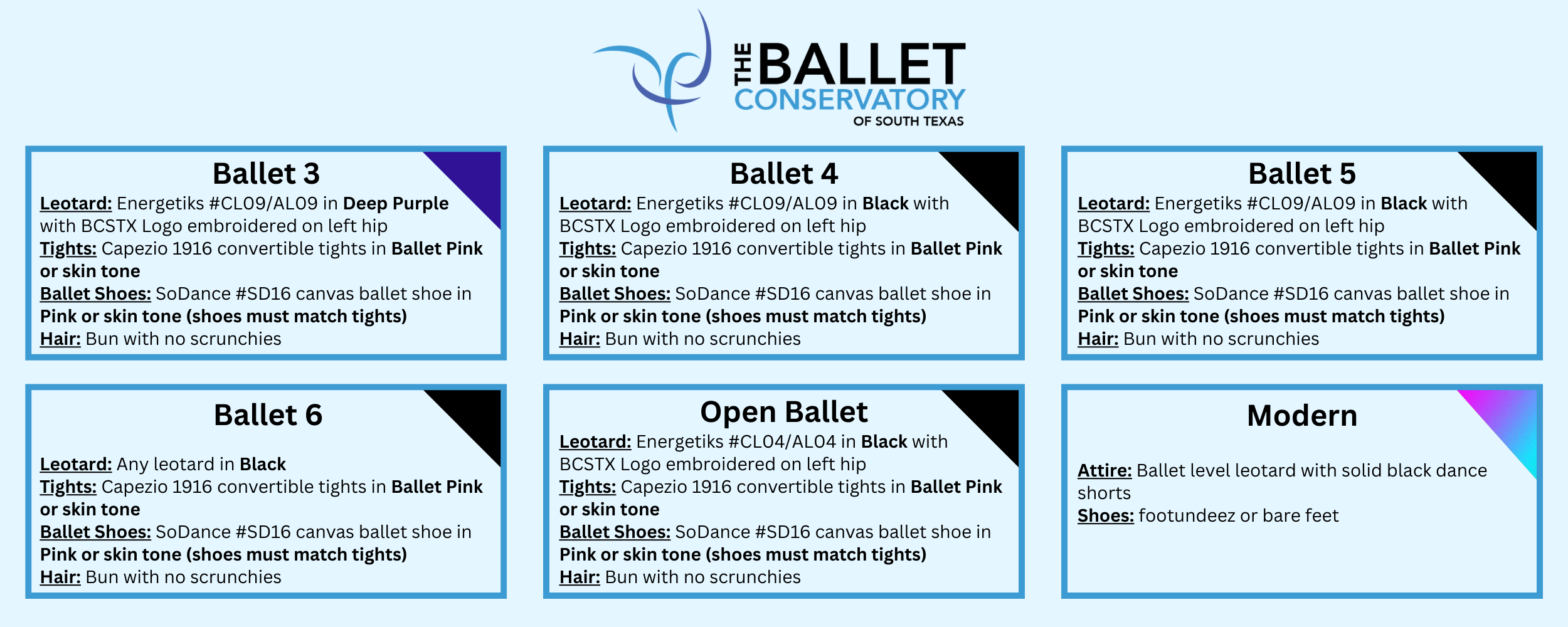 THE BALLET CONSERVATORY OF SOUTH TEXAS

Ballet 3
Leotard: Energetiks #CL09/AL09 in Deep Purple with BCSTX Logo embroidered on left hip
Tights: Capezio 1916 convertible tights in Ballet Pink or skin tone
Ballet Shoes: SoDance #SD16 canvas ballet shoe in Pink or skin tone (shoes must match tights)
Hair: Bun with no scrunchies

Ballet 4
Leotard: Energetiks #CL09/AL09 in Black with BCSTX Logo embroidered on left hip
Tights: Capezio 1916 convertible tights in Ballet Pink or skin tone
Ballet Shoes: SoDance #SD16 canvas ballet shoe in Pink or skin tone (shoes must match tights)
Hair: Bun with no scrunchies

Ballet 5
Leotard: Energetiks #CL09/AL09 in Black with BCSTX Logo embroidered on left hip
Tights: Capezio 1916 convertible tights in Ballet Pink or skin tone
Ballet Shoes: SoDance #SD16 canvas ballet shoe in Pink or skin tone (shoes must match tights)
Hair: Bun with no scrunchies

Ballet 6
Leotard: Any leotard in Black
Tights: Capezio 1916 convertible tights in Ballet Pink or skin tone
Ballet Shoes: SoDance #SD16 canvas ballet shoe in Pink or skin tone (shoes must match tights)
Hair: Bun with no scrunchies

Open Ballet
Leotard: Energetiks #CL04/AL04 in Black with BCSTX Logo embroidered on left hip
Tights: Capezio 1916 convertible tights in Ballet Pink or skin tone
Ballet Shoes: SoDance #SD16 canvas ballet shoe in Pink or skin tone (shoes must match tights)
Hair: Bun with no scrunchies

Modern
Attire: Ballet level leotard with solid black dance shorts
Shoes: footundeez or bare feet